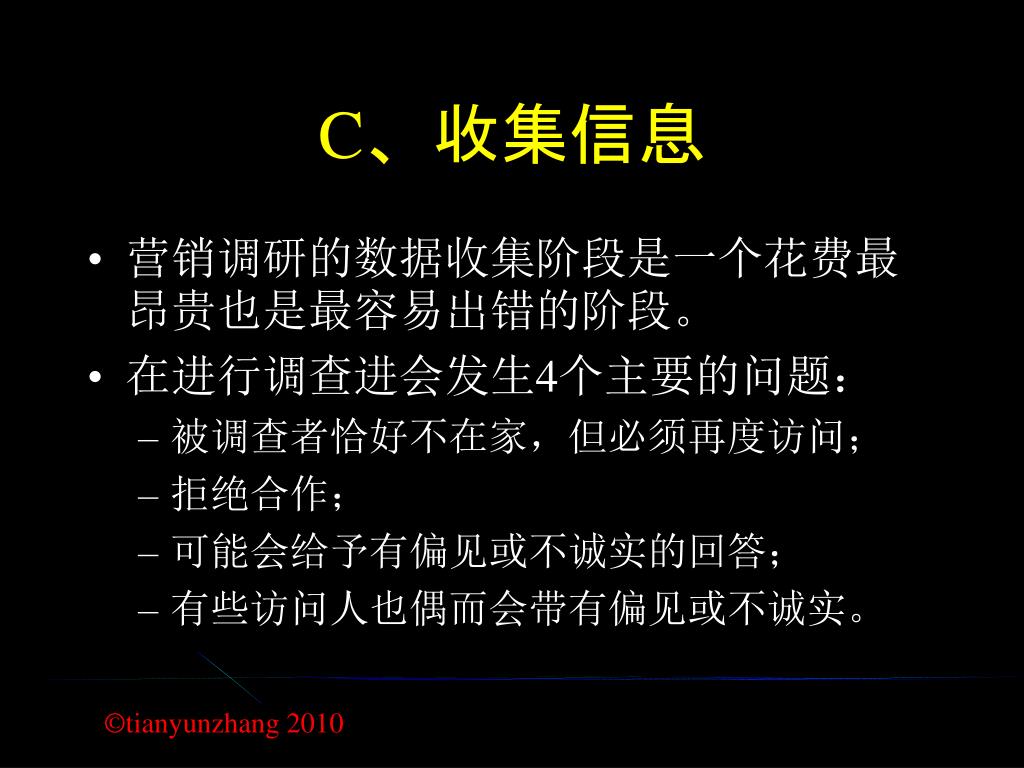 C、收集信息

• 营销调研的数据收集阶段是一个花费最昂贵也是最容易出错的阶段。
• 在进行调查进会发生4个主要的问题：
 – 被调查者恰好不在家，但必须再度访问；
 – 拒绝合作；
 – 可能会给予有偏见或不诚实的回答；
 – 有些访问人也偶而会带有偏见或不诚实。

©tianyunzhang 2010